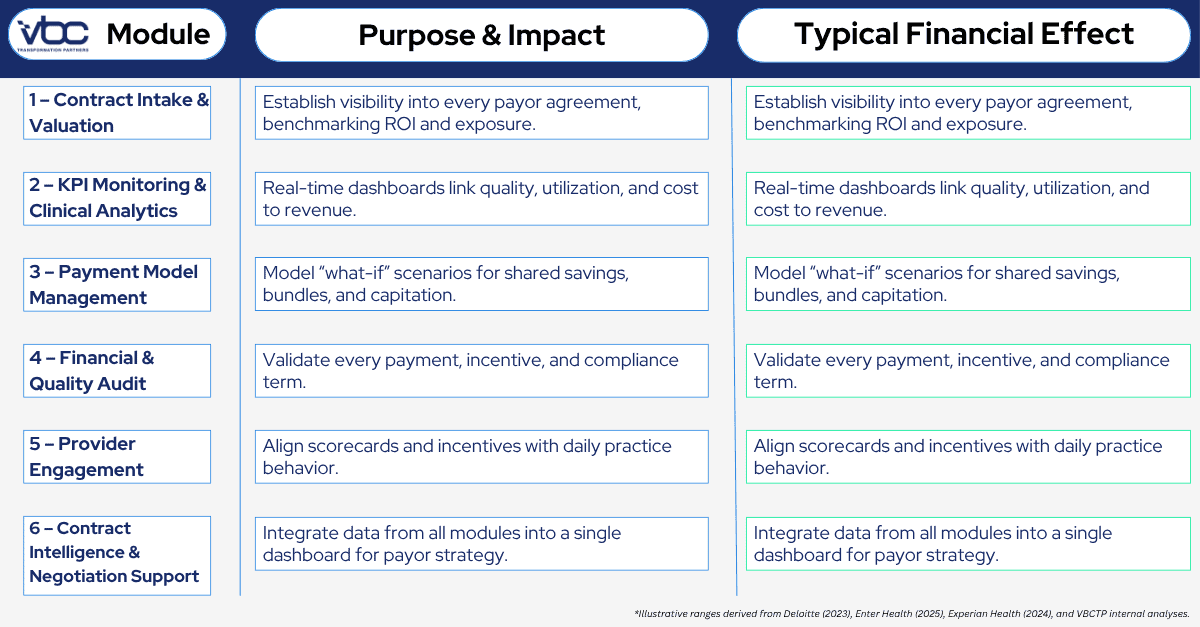 vbc TRANSFORMATION PARTNERS

| Module | Purpose & Impact | Typical Financial Effect |
|---|---|---|
| 1 – Contract Intake & Valuation | Establish visibility into every payor agreement, benchmarking ROI and exposure. | Establish visibility into every payor agreement, benchmarking ROI and exposure. |
| 2 – KPI Monitoring & Clinical Analytics | Real-time dashboards link quality, utilization, and cost to revenue. | Real-time dashboards link quality, utilization, and cost to revenue. |
| 3 – Payment Model Management | Model "what-if" scenarios for shared savings, bundles, and capitation. | Model "what-if" scenarios for shared savings, bundles, and capitation. |
| 4 – Financial & Quality Audit | Validate every payment, incentive, and compliance term. | Validate every payment, incentive, and compliance term. |
| 5 – Provider Engagement | Align scorecards and incentives with daily practice behavior. | Align scorecards and incentives with daily practice behavior. |
| 6 – Contract Intelligence & Negotiation Support | Integrate data from all modules into a single dashboard for payor strategy. | Integrate data from all modules into a single dashboard for payor strategy. |

*Illustrative ranges derived from Deloitte (2023), Enter Health (2025), Experian Health (2024), and VBCTP internal analyses.